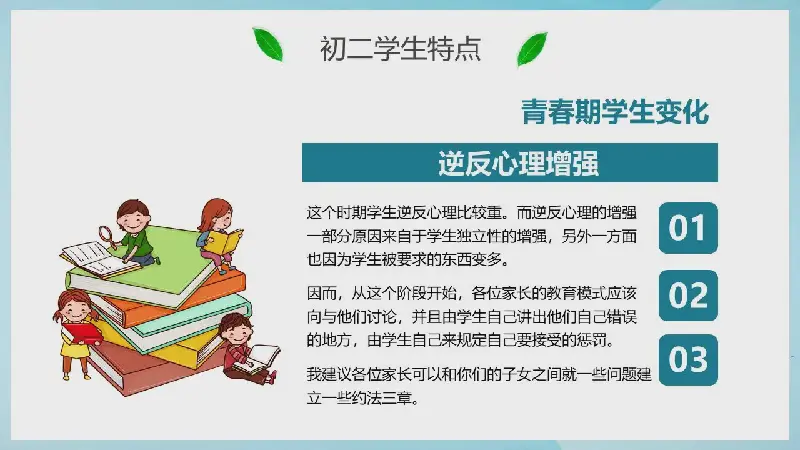 初二学生特点

青春期学生变化

逆反心理增强

这个时期学生逆反心理比较重。而逆反心理的增强一部分原因来自于学生独立性的增强，另外一方面也因为学生被要求的东西变多。

01

因而，从这个阶段开始，各位家长的教育模式应该向与他们讨论，并且由学生自己讲出他们自己错误的地方，由学生自己来规定自己要接受的惩罚。

02

我建议各位家长可以和你们的子女之间就一些问题建立一些约法三章。

03